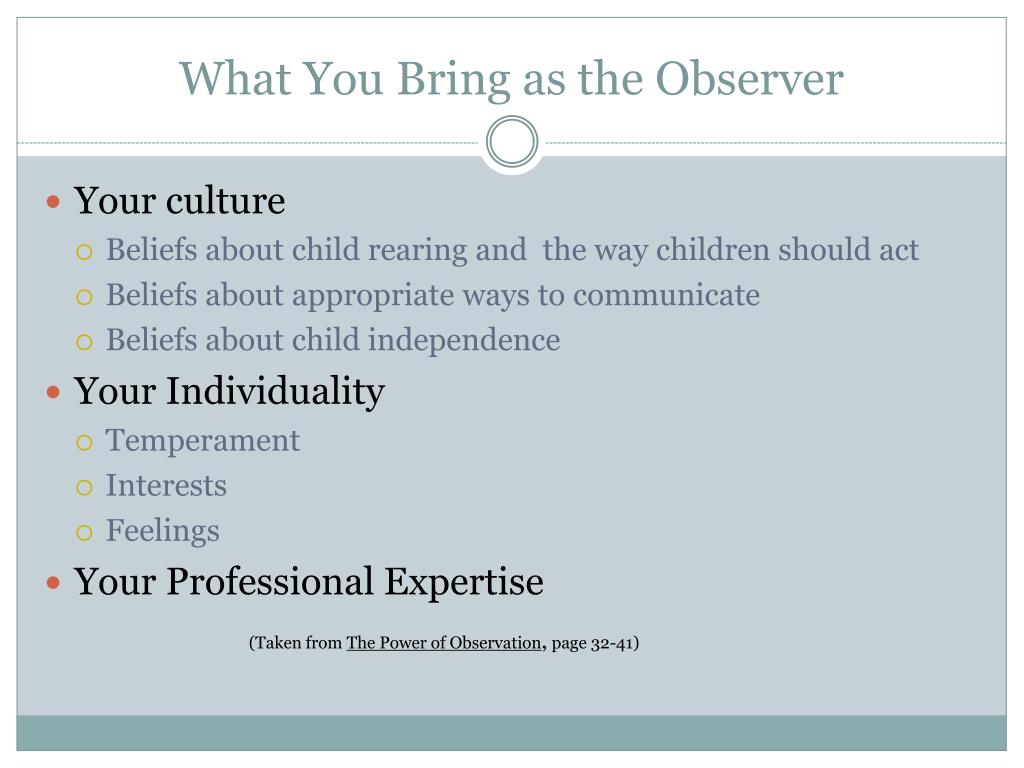 What You Bring as the Observer

- Your culture
  - Beliefs about child rearing and the way children should act
  - Beliefs about appropriate ways to communicate
  - Beliefs about child independence
- Your Individuality
  - Temperament
  - Interests
  - Feelings
- Your Professional Expertise

(Taken from The Power of Observation, page 32-41)